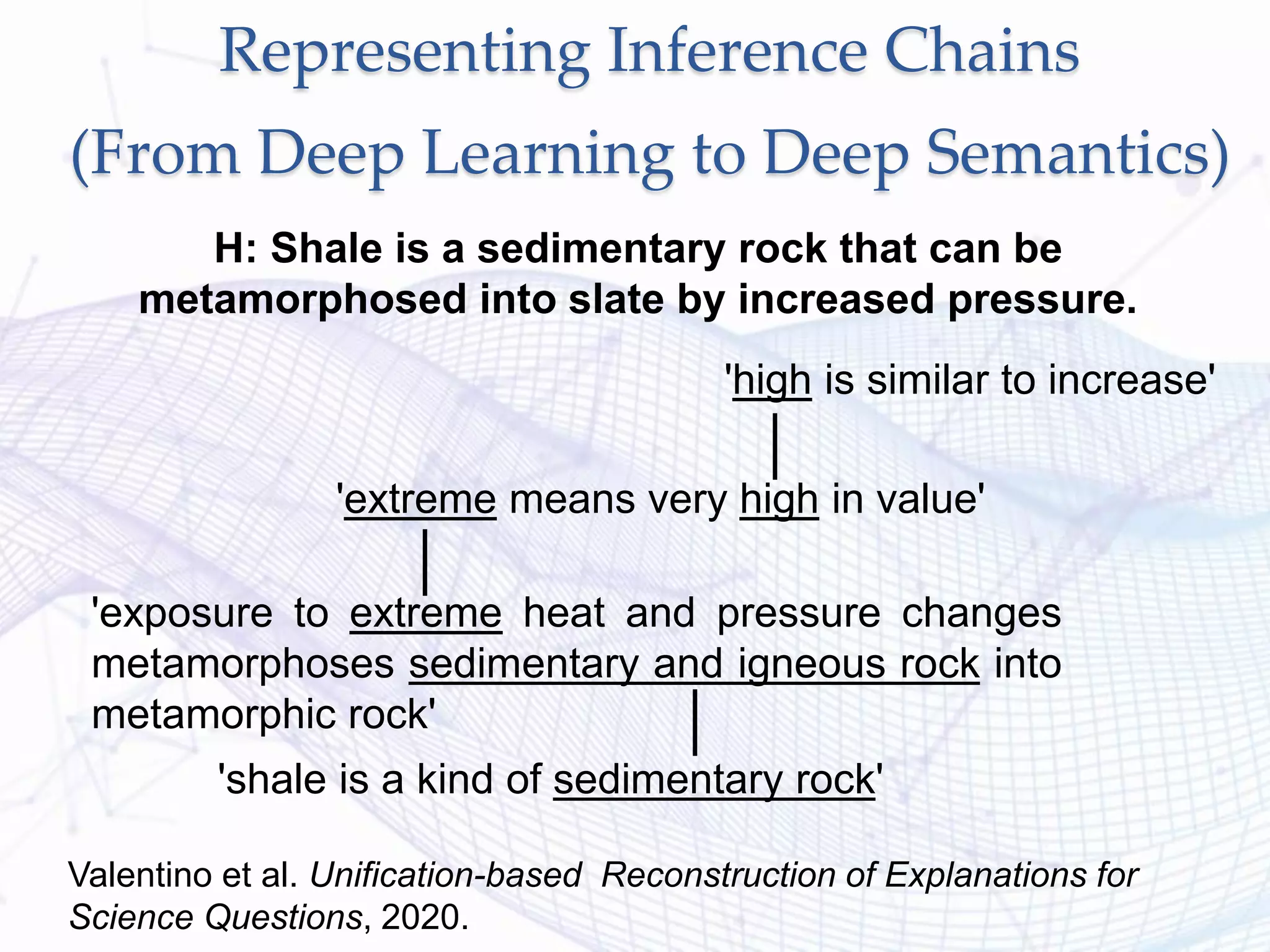 Representing Inference Chains

(From Deep Learning to Deep Semantics)

H: Shale is a sedimentary rock that can be metamorphosed into slate by increased pressure.

'high is similar to increase'

'extreme means very high in value'

'exposure to extreme heat and pressure changes metamorphoses sedimentary and igneous rock into metamorphic rock'

'shale is a kind of sedimentary rock'

Valentino et al. Unification-based Reconstruction of Explanations for Science Questions, 2020.